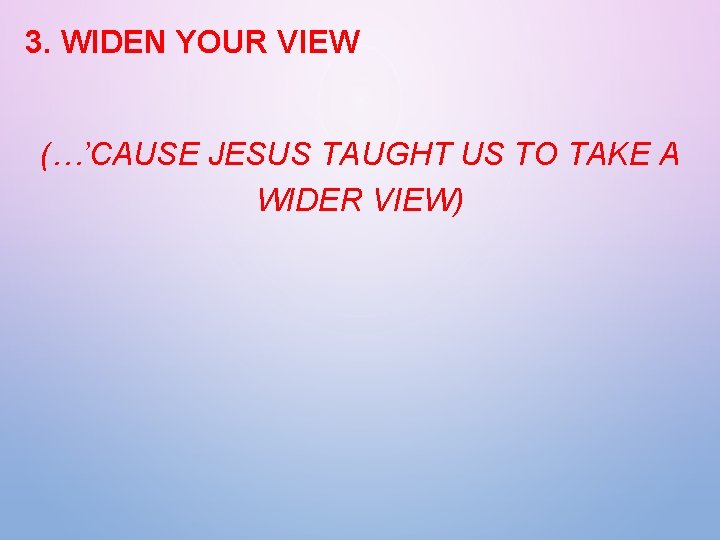 3. WIDEN YOUR VIEW

(…’CAUSE JESUS TAUGHT US TO TAKE A WIDER VIEW)